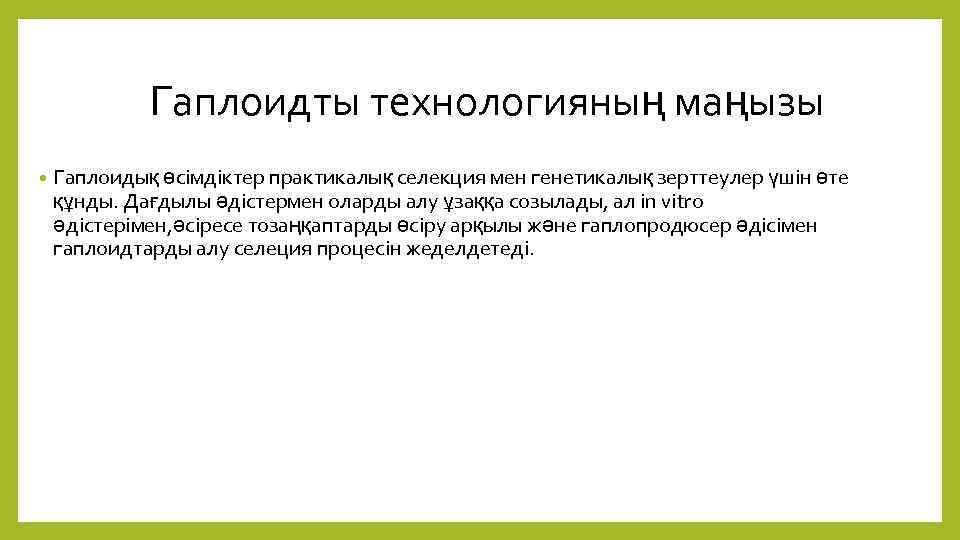 Гаплоидты технологияның маңызы

• Гаплоидық өсімдіктер практикалық селекция мен генетикалық зерттеулер үшін өте құнды. Дағдылы әдістермен оларды алу ұзаққа созылады, ал in vitro әдістерімен,әсіресе тозаңқаптарды өсіру арқылы және гаплопродюсер әдісімен гаплоидтарды алу селеция процесін жеделдетеді.